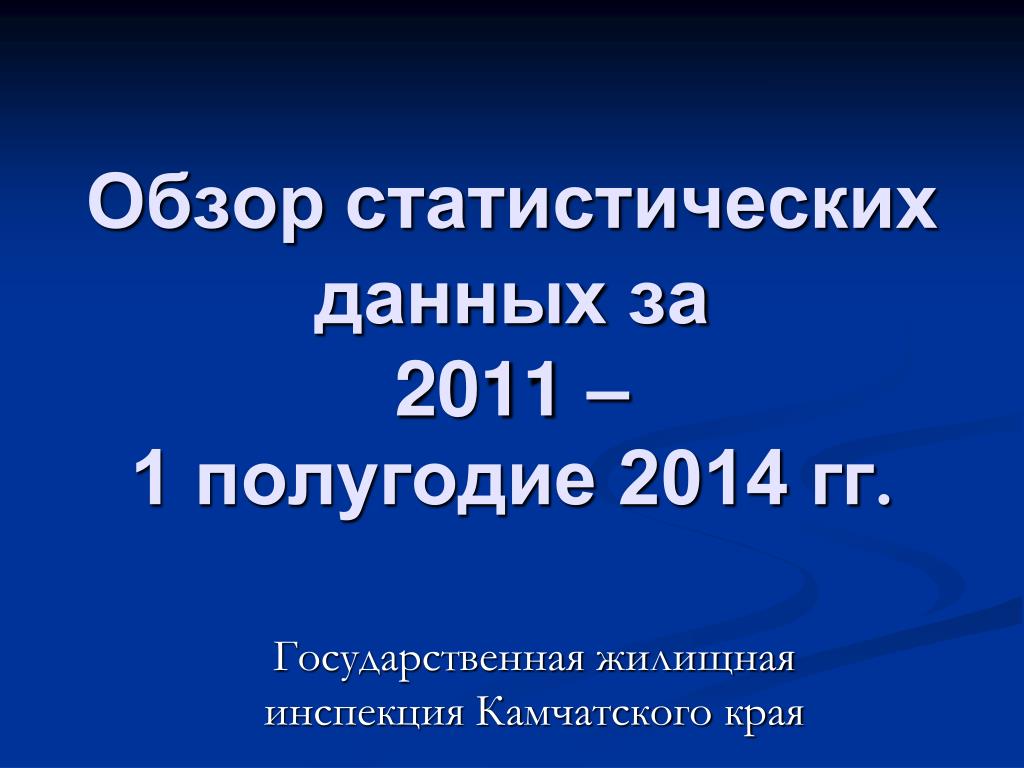 Обзор статистических данных за 2011 – 1 полугодие 2014 гг.

Государственная жилищная инспекция Камчатского края